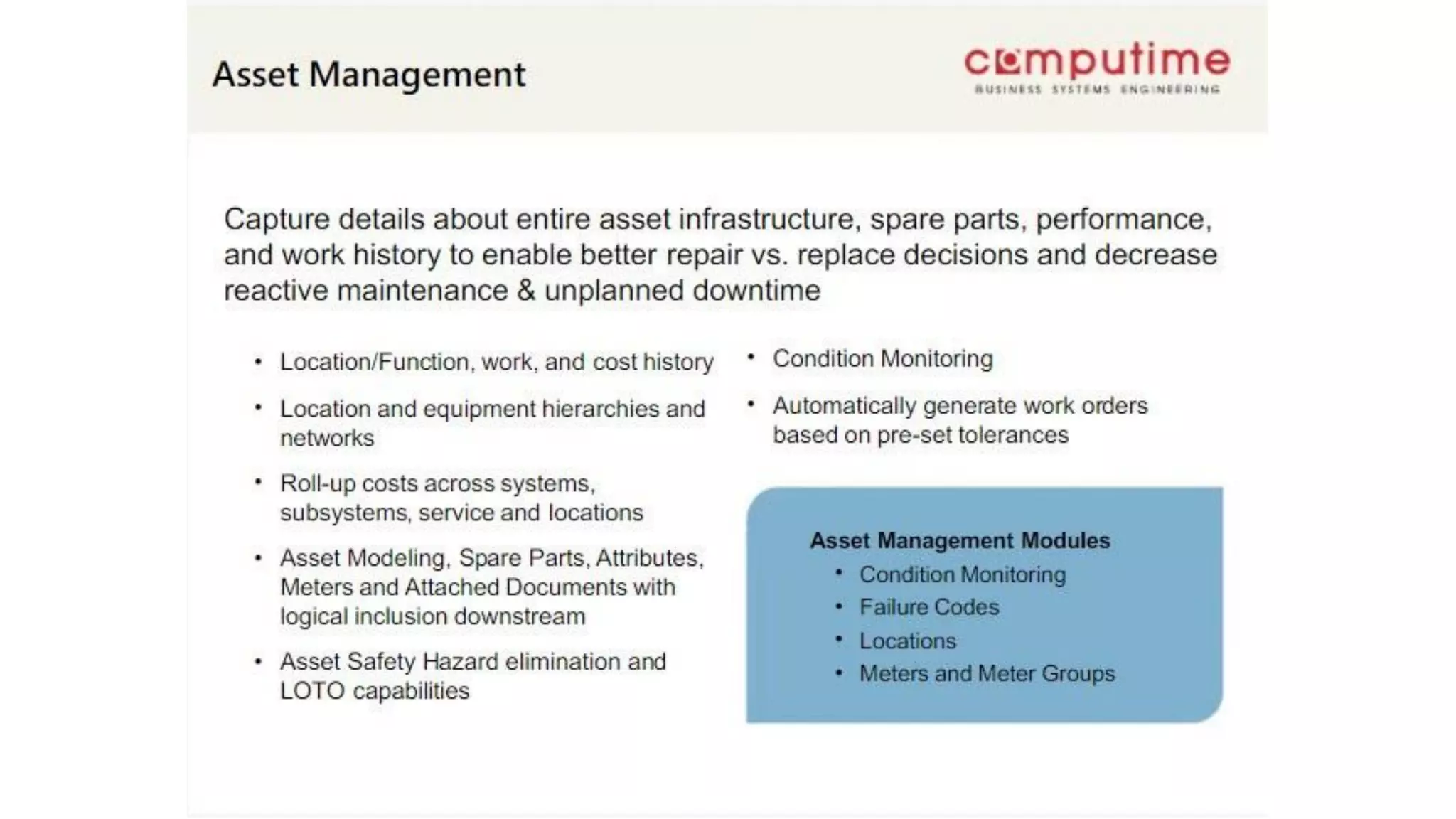 Asset Management

computime
BUSINESS SYSTEMS ENGINEERING

Capture details about entire asset infrastructure, spare parts, performance, and work history to enable better repair vs. replace decisions and decrease reactive maintenance & unplanned downtime

• Location/Function, work, and cost history
• Location and equipment hierarchies and networks
• Roll-up costs across systems, subsystems, service and locations
• Asset Modeling, Spare Parts, Attributes, Meters and Attached Documents with logical inclusion downstream
• Asset Safety Hazard elimination and LOTO capabilities

• Condition Monitoring
• Automatically generate work orders based on pre-set tolerances

Asset Management Modules
• Condition Monitoring
• Failure Codes
• Locations
• Meters and Meter Groups